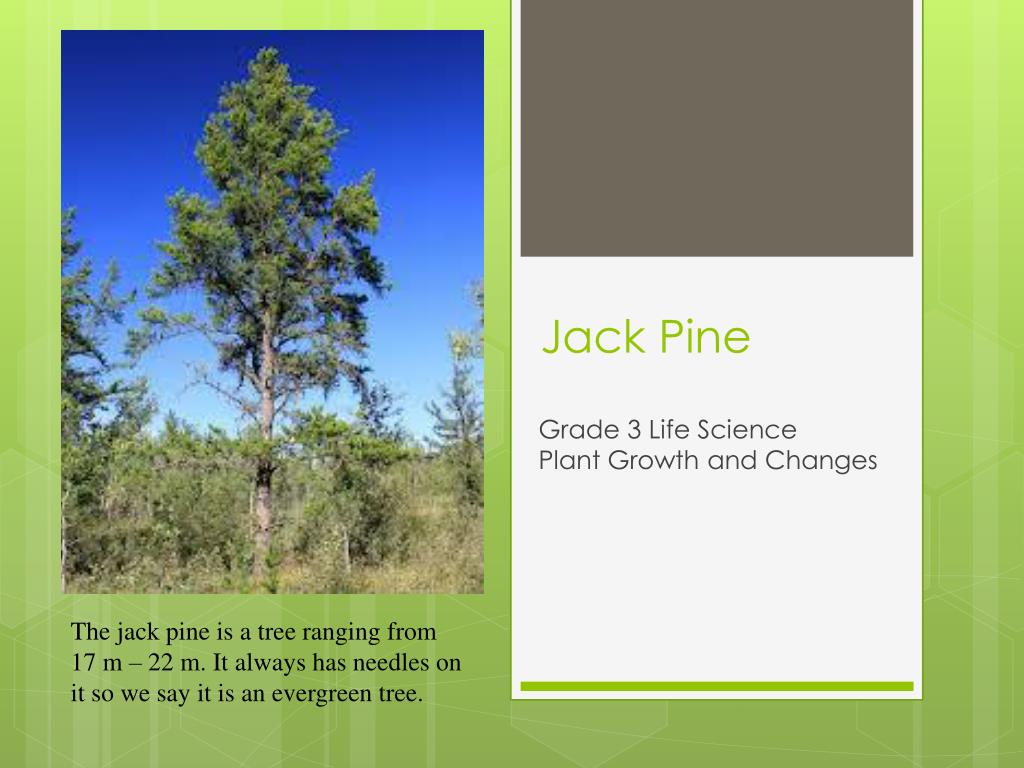 Jack Pine

Grade 3 Life Science
Plant Growth and Changes

The jack pine is a tree ranging from 17 m – 22 m. It always has needles on it so we say it is an evergreen tree.